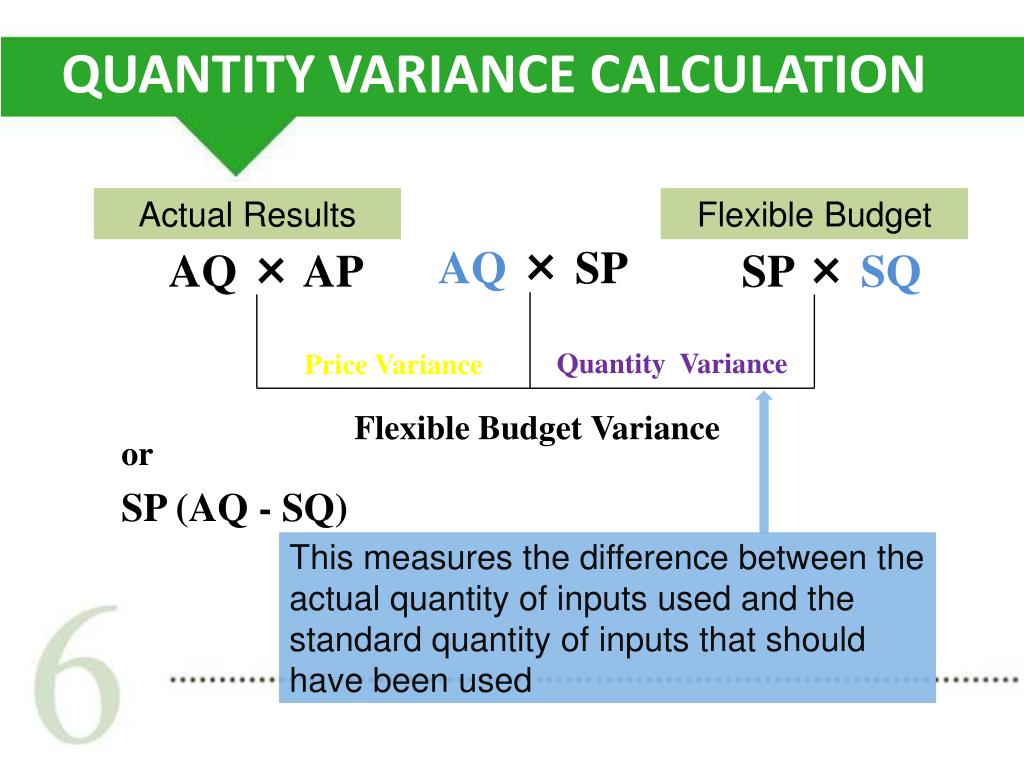 QUANTITY VARIANCE CALCULATION

Actual Results

Flexible Budget

AQ × AP

AQ × SP

SP × SQ

Price Variance

Quantity Variance

Flexible Budget Variance

or

SP (AQ - SQ)

This measures the difference between the actual quantity of inputs used and the standard quantity of inputs that should have been used

6